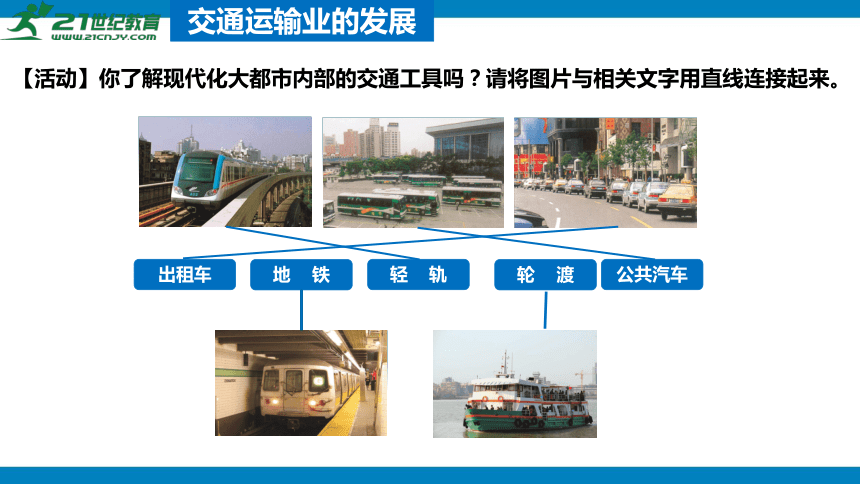 21世纪教育
WWW.21CNJY.COM

交通运输业的发展

【活动】你了解现代化大都市内部的交通工具吗？请将图片与相关文字用直线连接起来。

出租车　地　铁　轻　轨　轮　渡　公共汽车